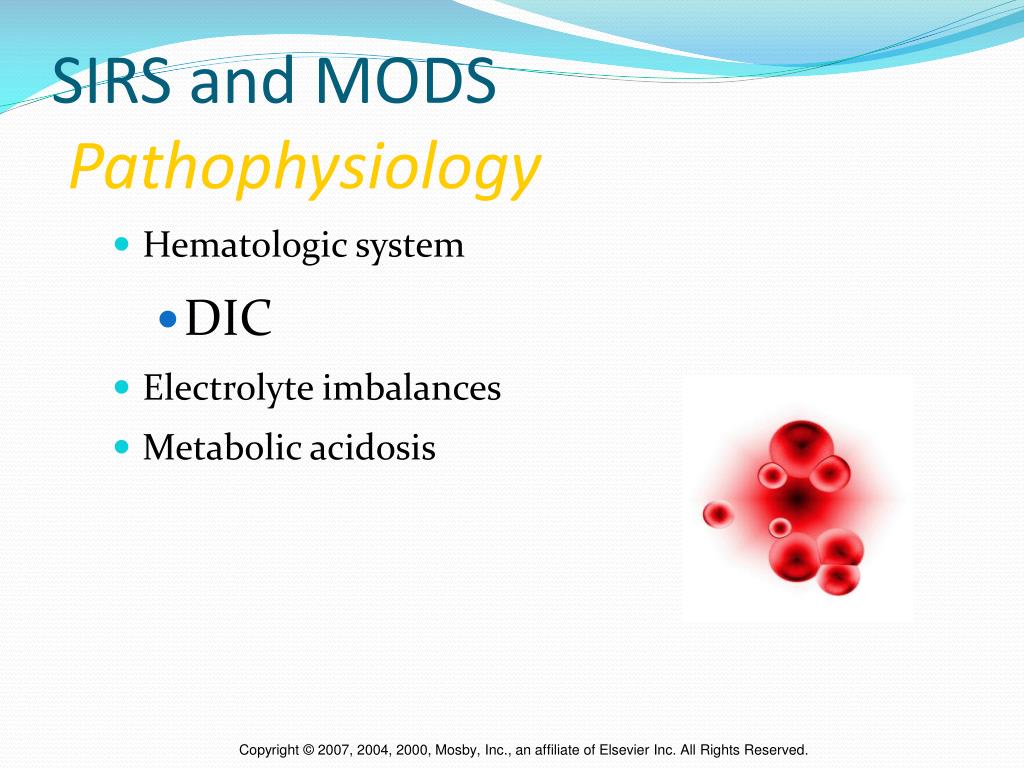 SIRS and MODS
Pathophysiology

Hematologic system

DIC

Electrolyte imbalances

Metabolic acidosis

Copyright © 2007, 2004, 2000, Mosby, Inc., an affiliate of Elsevier Inc. All Rights Reserved.